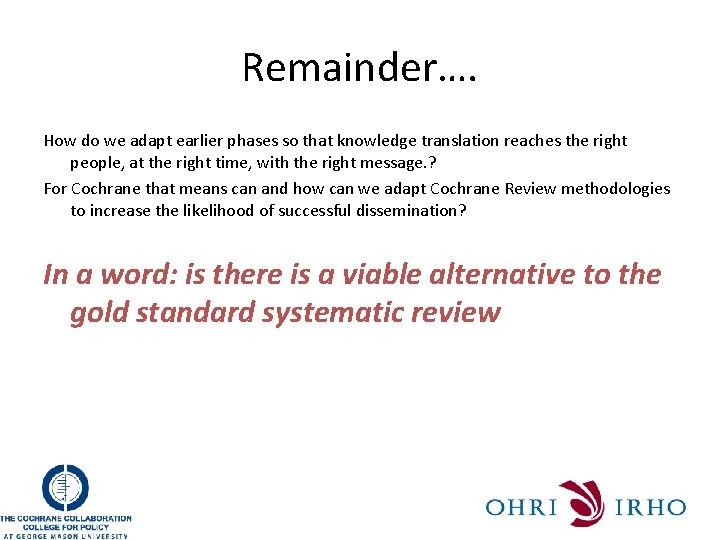 Remainder….

How do we adapt earlier phases so that knowledge translation reaches the right people, at the right time, with the right message.?

For Cochrane that means can and how can we adapt Cochrane Review methodologies to increase the likelihood of successful dissemination?

In a word: is there is a viable alternative to the gold standard systematic review

THE COCHRANE COLLABORATION
COLLEGE FOR POLICY
AT GEORGE MASON UNIVERSITY

OHRI IRHO